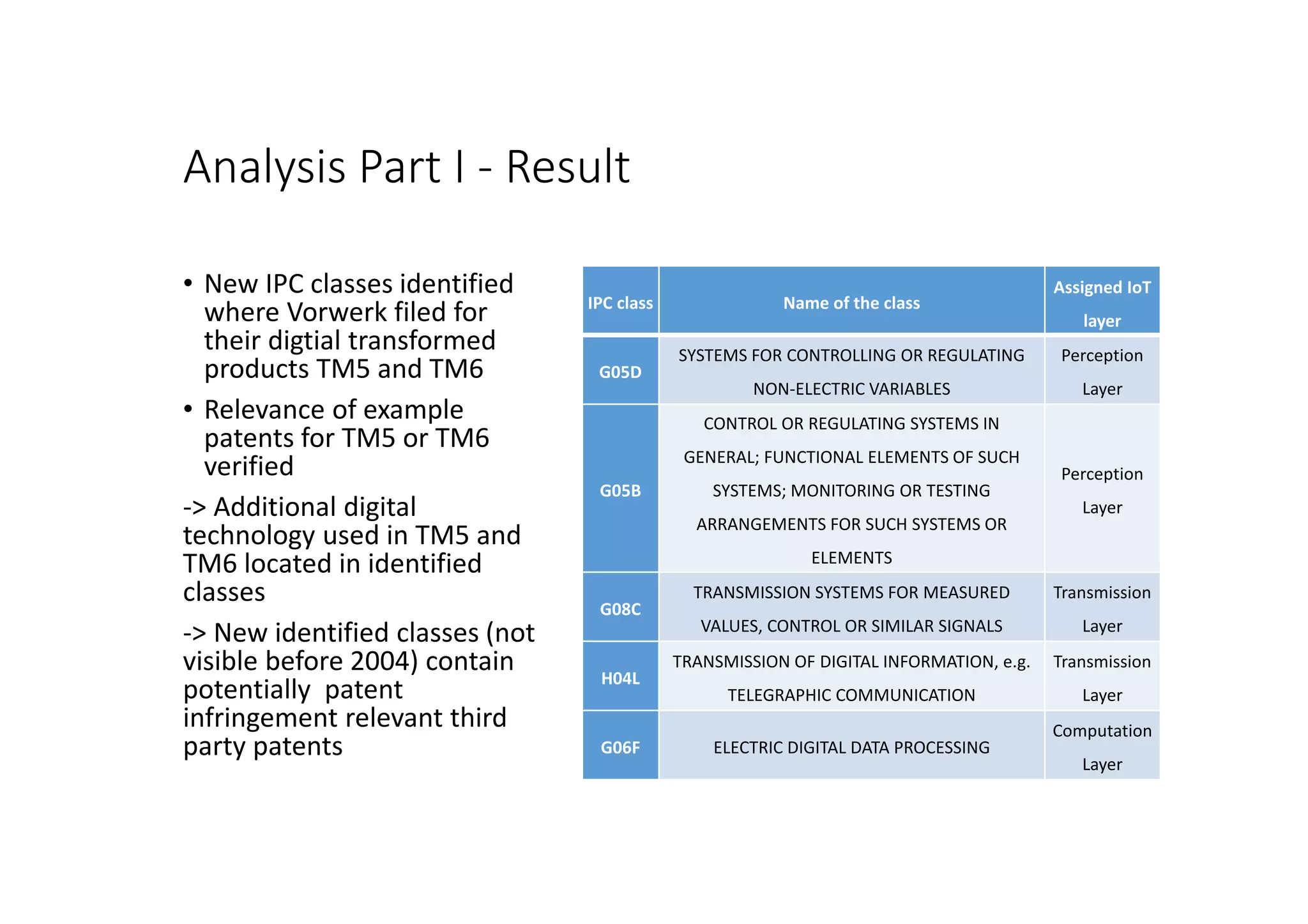 Analysis Part I - Result

• New IPC classes identified where Vorwerk filed for their digtial transformed products TM5 and TM6

• Relevance of example patents for TM5 or TM6 verified

-> Additional digital technology used in TM5 and TM6 located in identified classes

-> New identified classes (not visible before 2004) contain potentially  patent infringement relevant third party patents

| IPC class | Name of the class | Assigned IoT layer |
|---|---|---|
| G05D | SYSTEMS FOR CONTROLLING OR REGULATING NON-ELECTRIC VARIABLES | Perception Layer |
| G05B | CONTROL OR REGULATING SYSTEMS IN GENERAL; FUNCTIONAL ELEMENTS OF SUCH SYSTEMS; MONITORING OR TESTING ARRANGEMENTS FOR SUCH SYSTEMS OR ELEMENTS | Perception Layer |
| G08C | TRANSMISSION SYSTEMS FOR MEASURED VALUES, CONTROL OR SIMILAR SIGNALS | Transmission Layer |
| H04L | TRANSMISSION OF DIGITAL INFORMATION, e.g. TELEGRAPHIC COMMUNICATION | Transmission Layer |
| G06F | ELECTRIC DIGITAL DATA PROCESSING | Computation Layer |